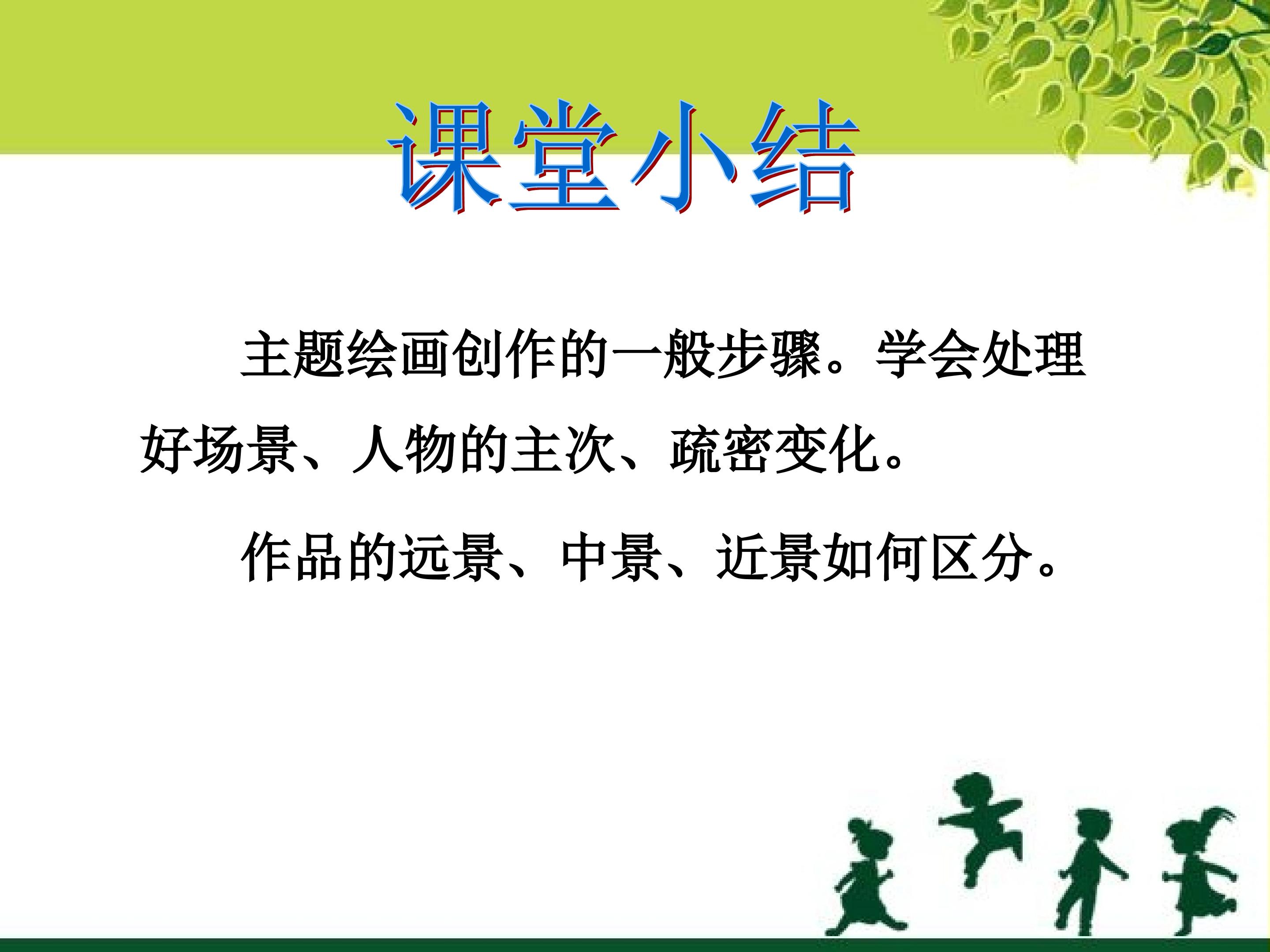 课堂小结

主题绘画创作的一般步骤。学会处理好场景、人物的主次、疏密变化。

作品的远景、中景、近景如何区分。